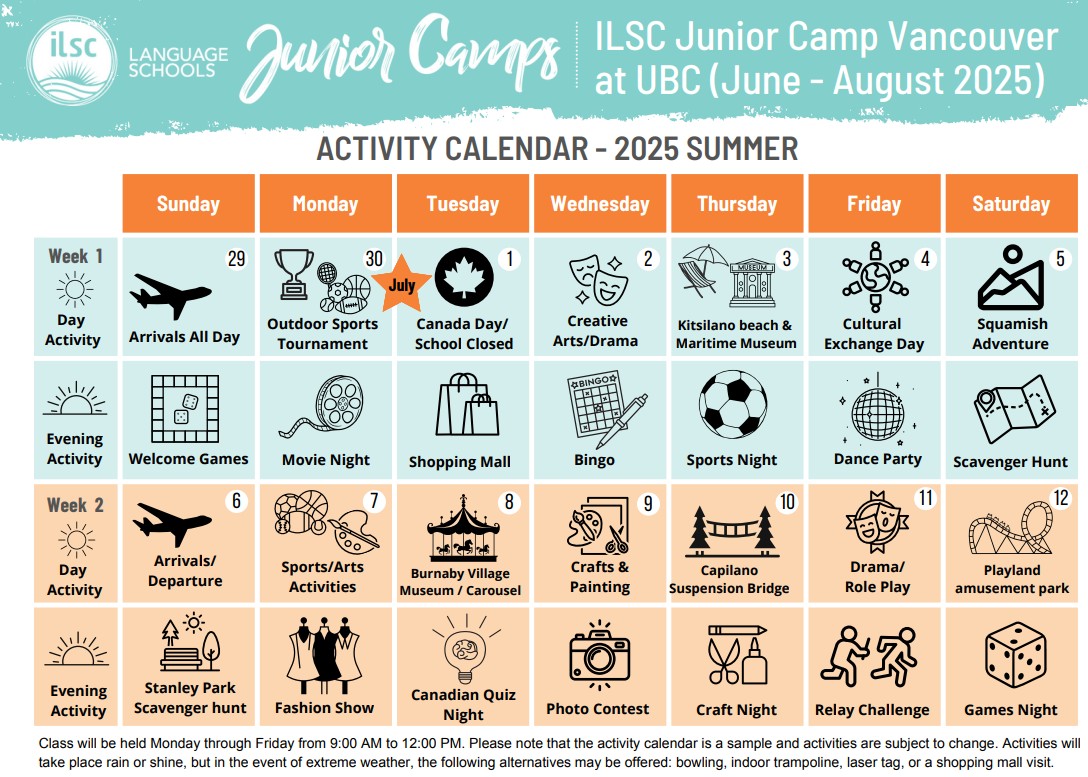 ilsc LANGUAGE SCHOOLS Junior Camps

ILSC Junior Camp Vancouver at UBC (June - August 2025)

ACTIVITY CALENDAR - 2025 SUMMER

| | Sunday | Monday | Tuesday | Wednesday | Thursday | Friday | Saturday |
|---|---|---|---|---|---|---|---|
| Week 1 Day Activity | 29 Arrivals All Day | 30 Outdoor Sports Tournament | July 1 Canada Day/ School Closed | 2 Creative Arts/Drama | 3 MUSEUM Kitsilano beach & Maritime Museum | 4 Cultural Exchange Day | 5 Squamish Adventure |
| Evening Activity | Welcome Games | Movie Night | Shopping Mall | BINGO Bingo | Sports Night | Dance Party | Scavenger Hunt |
| Week 2 Day Activity | 6 Arrivals/ Departure | 7 Sports/Arts Activities | 8 Burnaby Village Museum / Carousel | 9 Crafts & Painting | 10 Capilano Suspension Bridge | 11 Drama/ Role Play | 12 Playland amusement park |
| Evening Activity | Stanley Park Scavenger hunt | Fashion Show | Canadian Quiz Night | Photo Contest | Craft Night | Relay Challenge | Games Night |

Class will be held Monday through Friday from 9:00 AM to 12:00 PM. Please note that the activity calendar is a sample and activities are subject to change. Activities will take place rain or shine, but in the event of extreme weather, the following alternatives may be offered: bowling, indoor trampoline, laser tag, or a shopping mall visit.